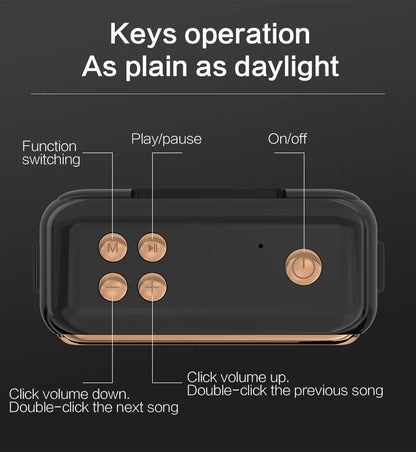 Keys operation
As plain as daylight

Function switching

Play/pause

On/off

M

Click volume up.
Double-click the previous song

Click volume down.
Double-click the next song